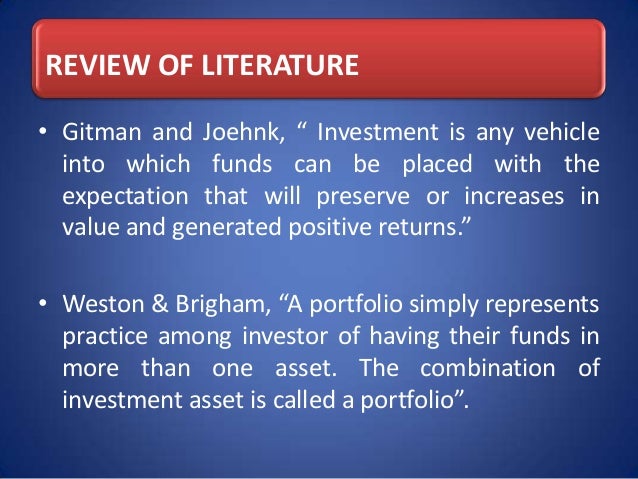 REVIEW OF LITERATURE

• Gitman and Joehnk, “ Investment is any vehicle into which funds can be placed with the expectation that will preserve or increases in value and generated positive returns.”

• Weston & Brigham, “A portfolio simply represents practice among investor of having their funds in more than one asset. The combination of investment asset is called a portfolio”.